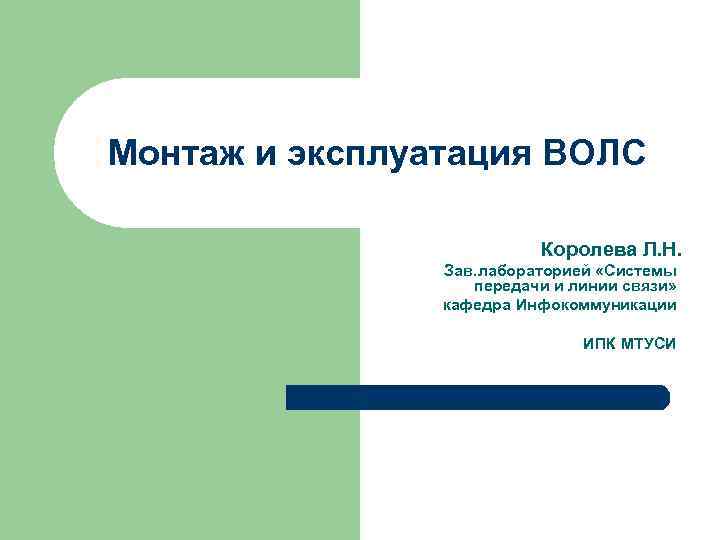 Монтаж и эксплуатация ВОЛС

Королева Л.Н.
Зав.лабораторией «Системы передачи и линии связи»
кафедра Инфокоммуникации

ИПК МТУСИ